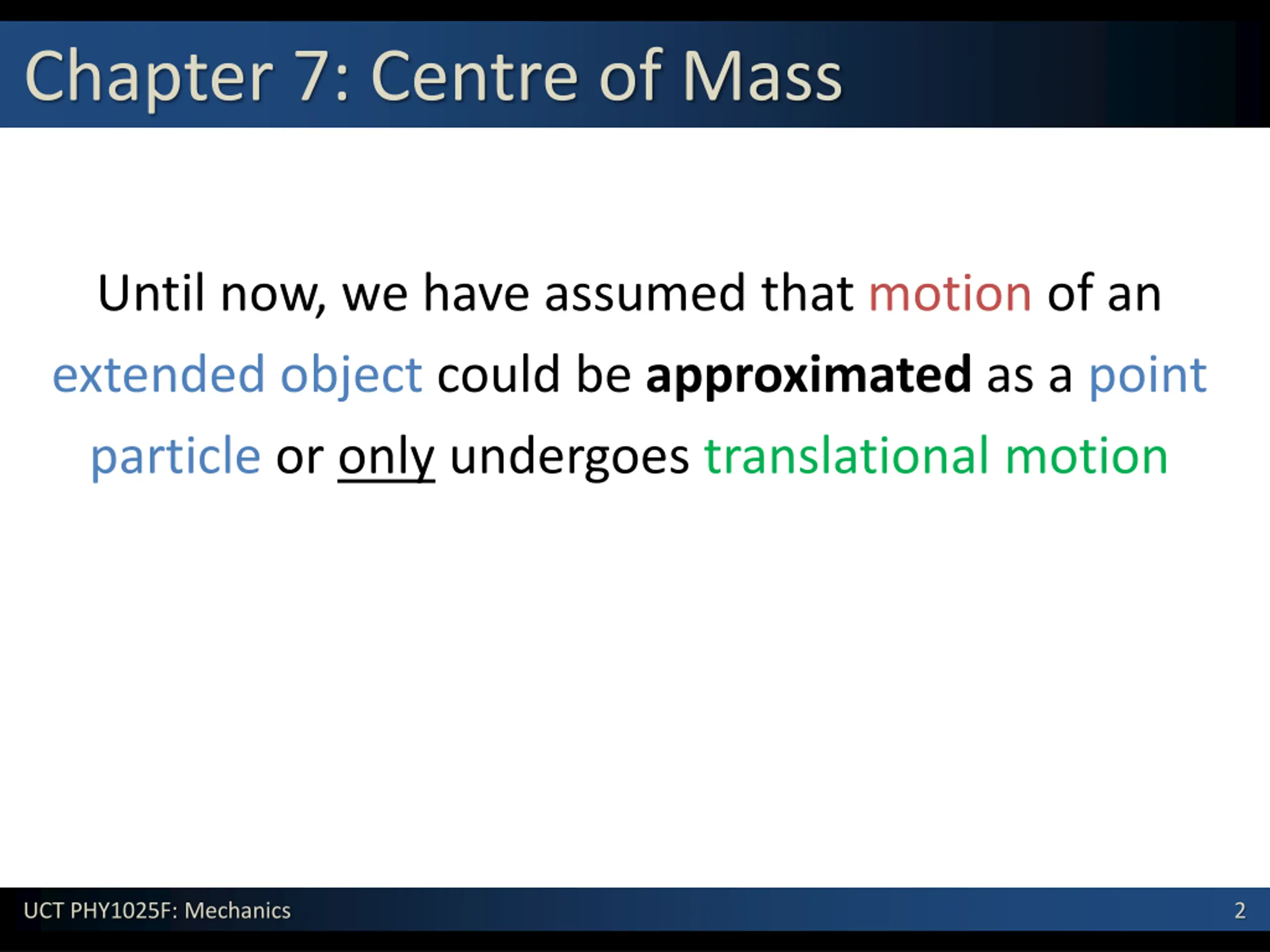 Chapter 7: Centre of Mass

Until now, we have assumed that motion of an extended object could be approximated as a point particle or only undergoes translational motion

UCT PHY1025F: Mechanics

2